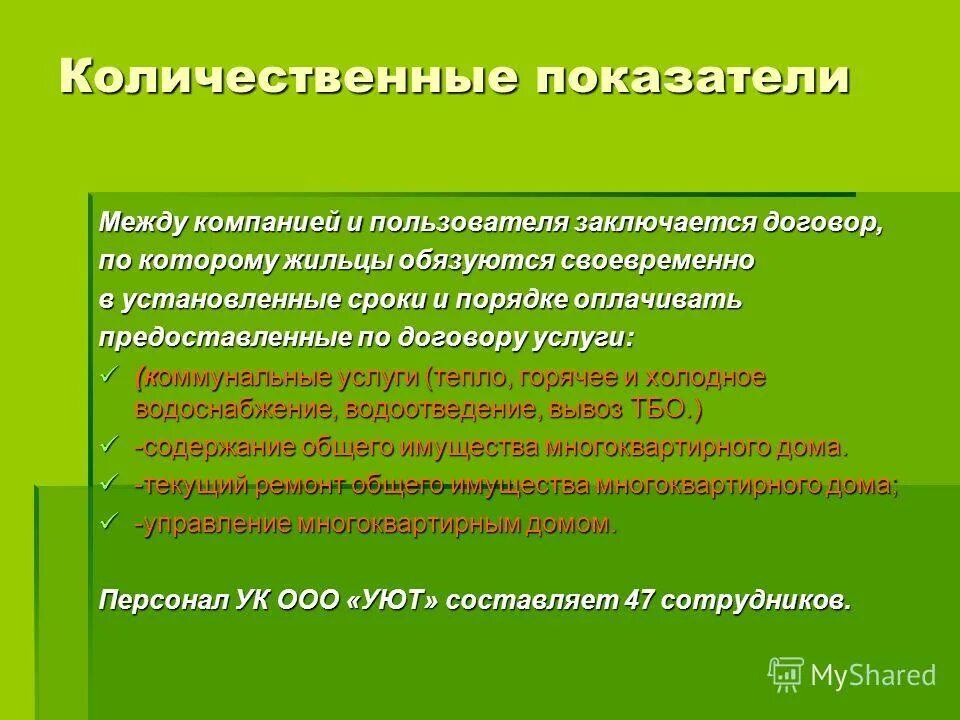 Количественные показатели

Между компанией и пользователя заключается договор, по которому жильцы обязуются своевременно в установленные сроки и порядке оплачивать предоставленные по договору услуги:

✓ (коммунальные услуги (тепло, горячее и холодное водоснабжение, водоотведение, вывоз ТБО.)
✓ -содержание общего имущества многоквартирного дома.
✓ -текущий ремонт общего имущества многоквартирного дома;
✓ -управление многоквартирным домом.

Персонал УК ООО «УЮТ» составляет 47 сотрудников.

MyShared